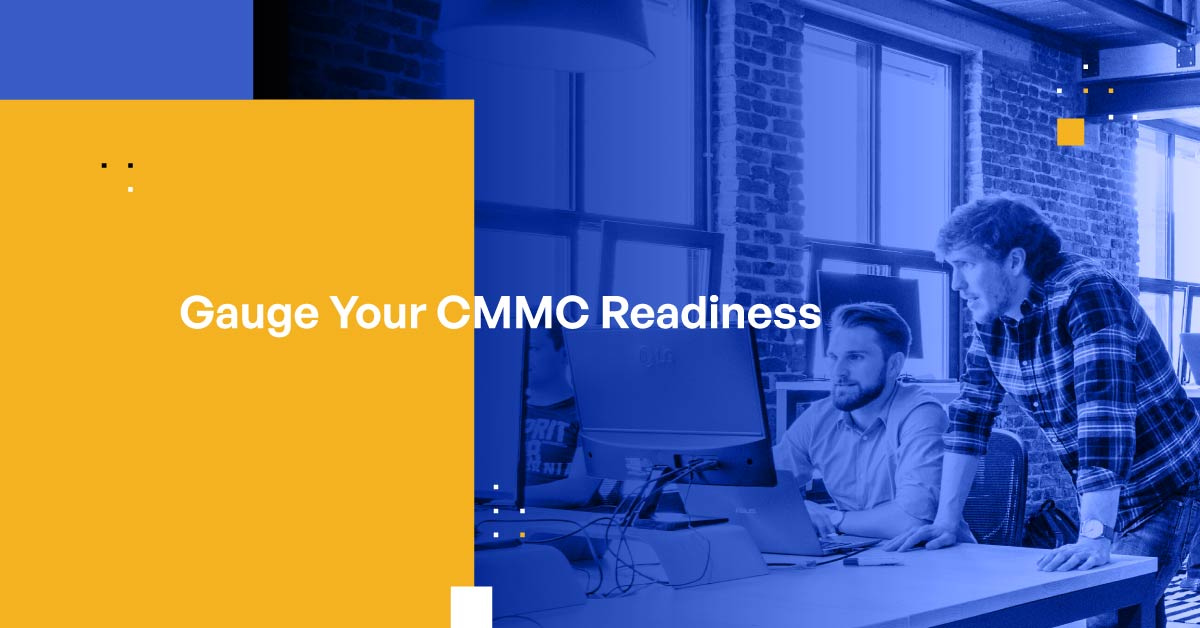 Gauge Your CMMC Readiness